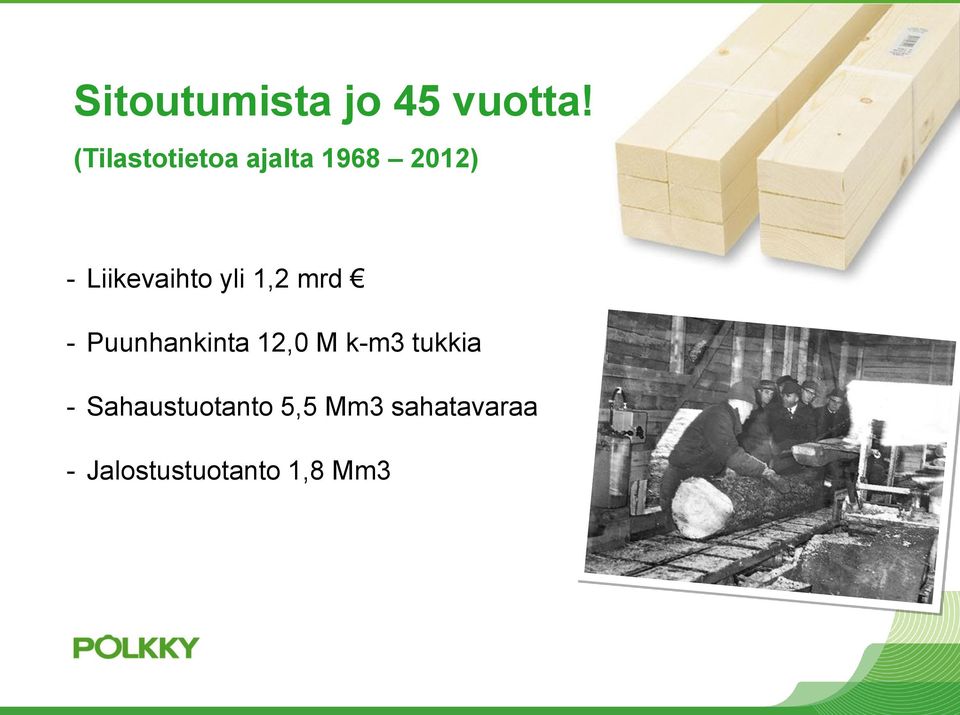 Sitoutumista jo 45 vuotta!
(Tilastotietoa ajalta 1968 – 2012)

- Liikevaihto yli 1,2 mrd €

- Puunhankinta 12,0 M k-m3 tukkia

- Sahaustuotanto 5,5 Mm3 sahatavaraa

- Jalostustuotanto 1,8 Mm3

PÖLKKY